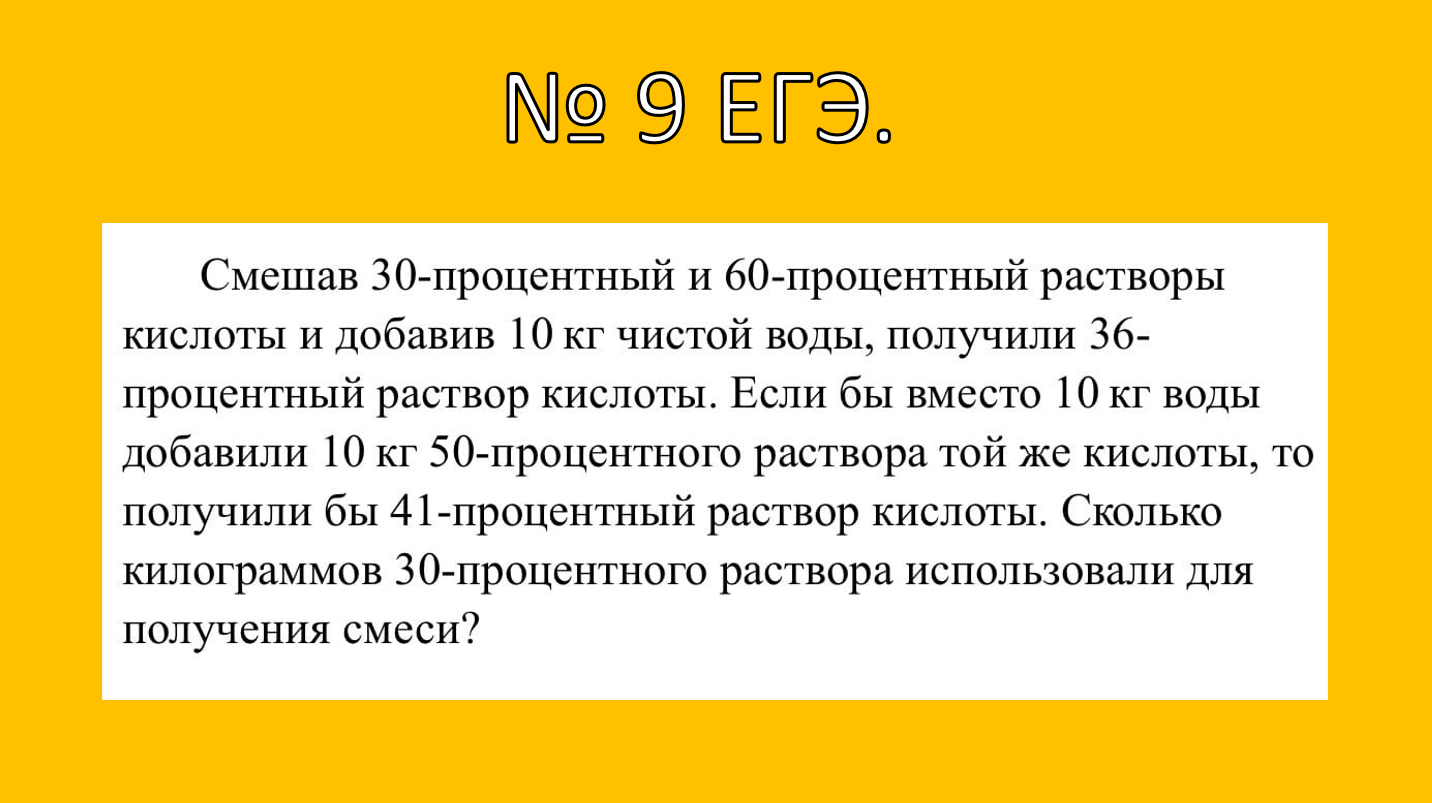 № 9 ЕГЭ.

Смешав 30-процентный и 60-процентный растворы кислоты и добавив 10 кг чистой воды, получили 36-процентный раствор кислоты. Если бы вместо 10 кг воды добавили 10 кг 50-процентного раствора той же кислоты, то получили бы 41-процентный раствор кислоты. Сколько килограммов 30-процентного раствора использовали для получения смеси?